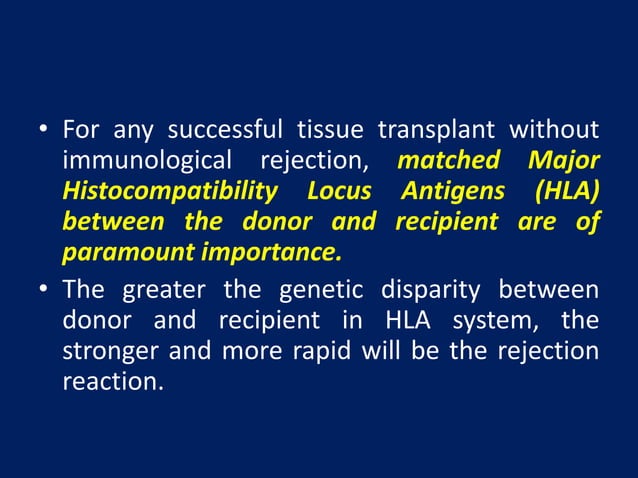 • For any successful tissue transplant without immunological rejection, matched Major Histocompatibility Locus Antigens (HLA) between the donor and recipient are of paramount importance.

• The greater the genetic disparity between donor and recipient in HLA system, the stronger and more rapid will be the rejection reaction.